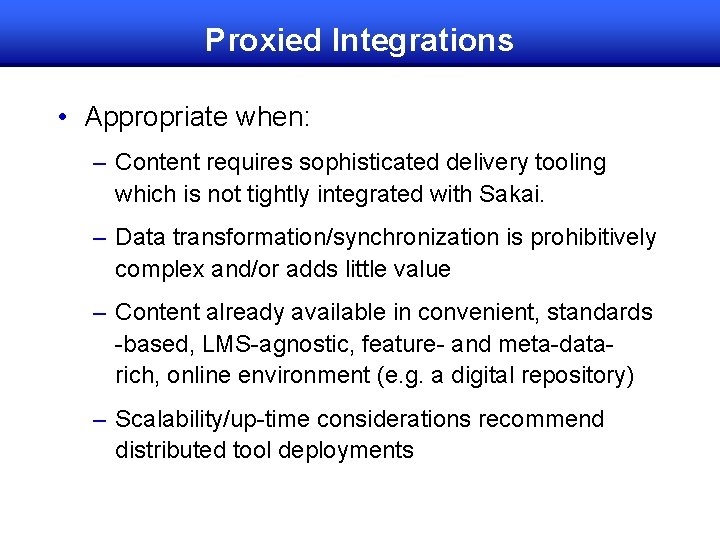 Proxied Integrations

• Appropriate when:

– Content requires sophisticated delivery tooling which is not tightly integrated with Sakai.

– Data transformation/synchronization is prohibitively complex and/or adds little value

– Content already available in convenient, standards -based, LMS-agnostic, feature- and meta-data-rich, online environment (e.g. a digital repository)

– Scalability/up-time considerations recommend distributed tool deployments